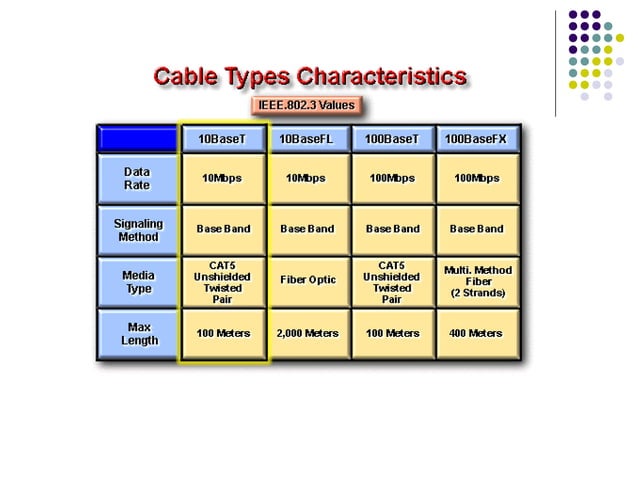 Cable Types Characteristics

IEEE.802.3 Values

| | 10BaseT | 10BaseFL | 100BaseT | 100BaseFX |
|---|---|---|---|---|
| Data Rate | 10Mbps | 10Mbps | 100Mbps | 100Mbps |
| Signaling Method | Base Band | Base Band | Base Band | Base Band |
| Media Type | CAT5 Unshielded Twisted Pair | Fiber Optic | CAT5 Unshielded Twisted Pair | Multi. Method Fiber (2 Strands) |
| Max Length | 100 Meters | 2,000 Meters | 100 Meters | 400 Meters |